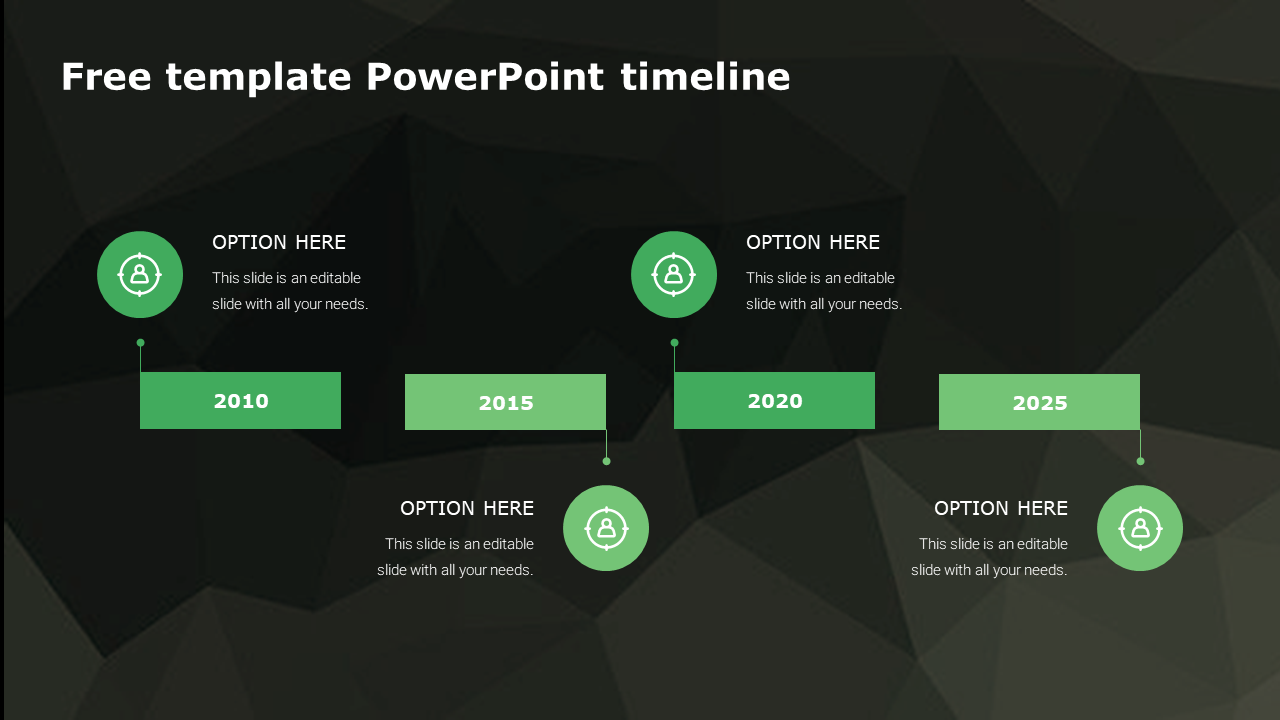 Free template PowerPoint timeline

OPTION HERE
This slide is an editable slide with all your needs.

OPTION HERE
This slide is an editable slide with all your needs.

2010

2015

2020

2025

OPTION HERE
This slide is an editable slide with all your needs.

OPTION HERE
This slide is an editable slide with all your needs.